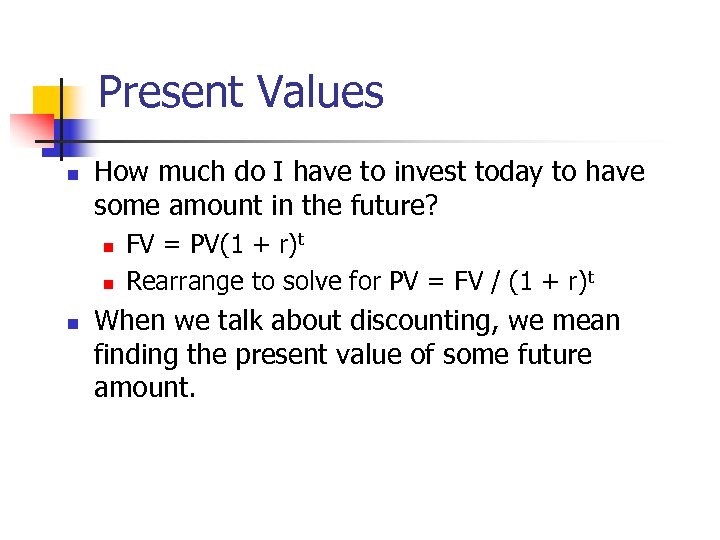 Present Values

How much do I have to invest today to have some amount in the future?

$FV = PV(1 + r)^t$

Rearrange to solve for $PV = FV / (1 + r)^t$

When we talk about discounting, we mean finding the present value of some future amount.